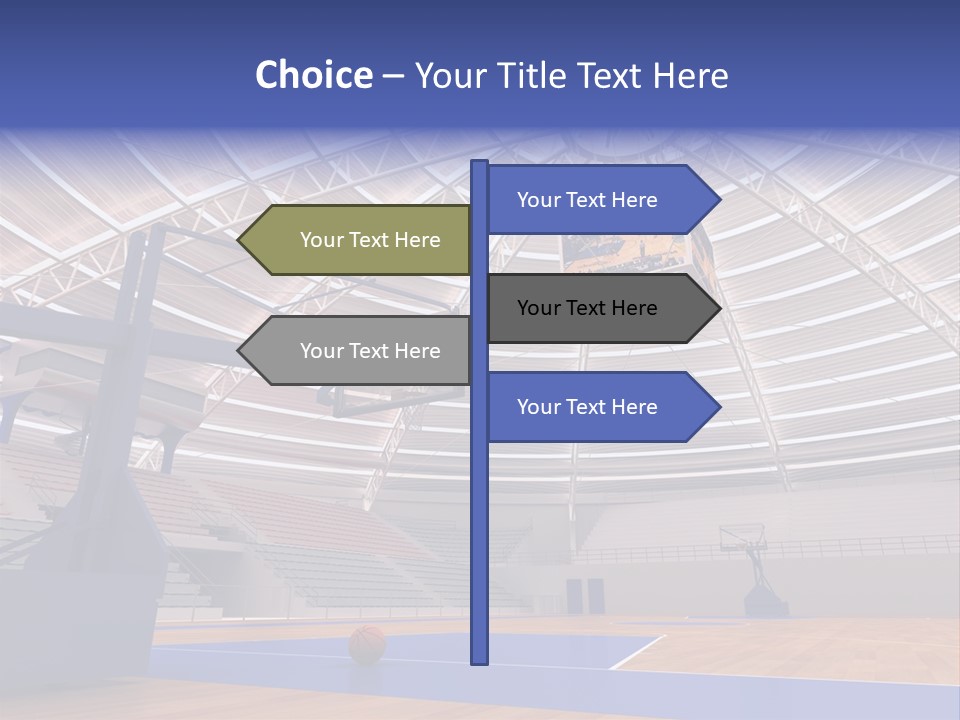 Choice – Your Title Text Here

Your Text Here

Your Text Here

Your Text Here

Your Text Here

Your Text Here